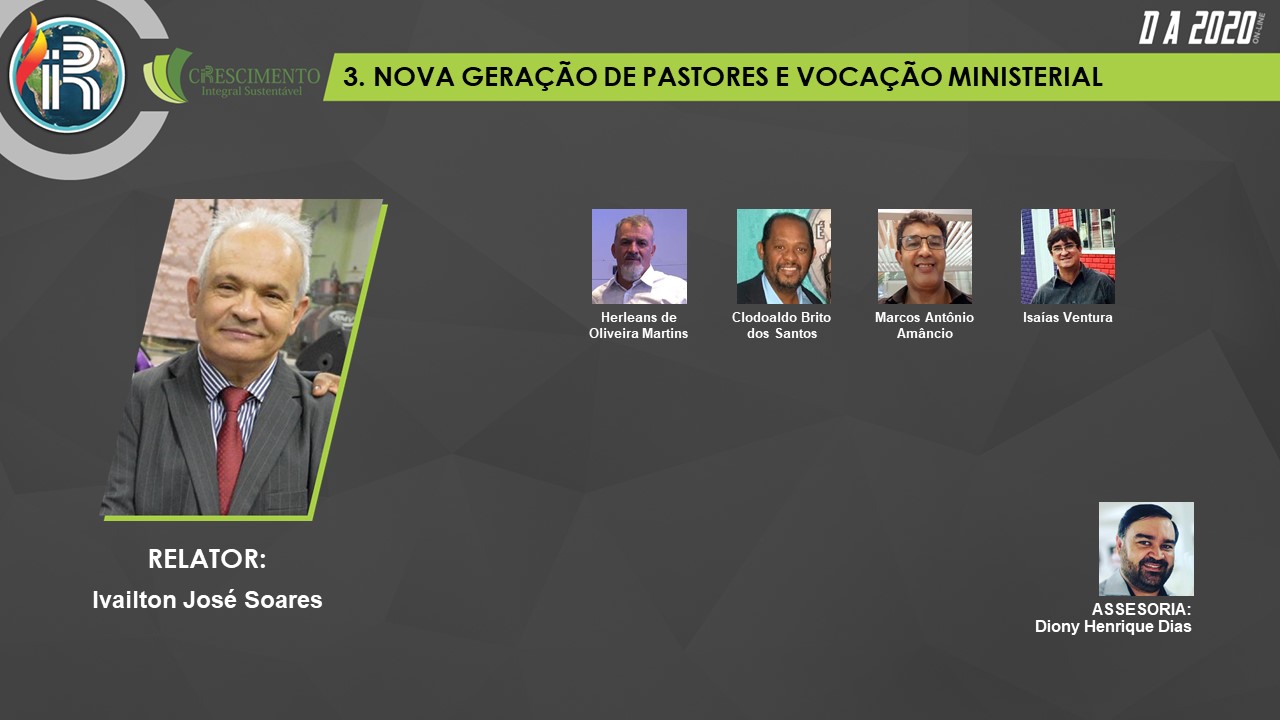 CRESCIMENTO
Integral Sustentável

3. NOVA GERAÇÃO DE PASTORES E VOCAÇÃO MINISTERIAL

D A 2020 ON-LINE

Herleans de Oliveira Martins

Clodoaldo Brito dos Santos

Marcos Antônio Amâncio

Isaías Ventura

RELATOR:
Ivailton José Soares

ASSESORIA:
Diony Henrique Dias